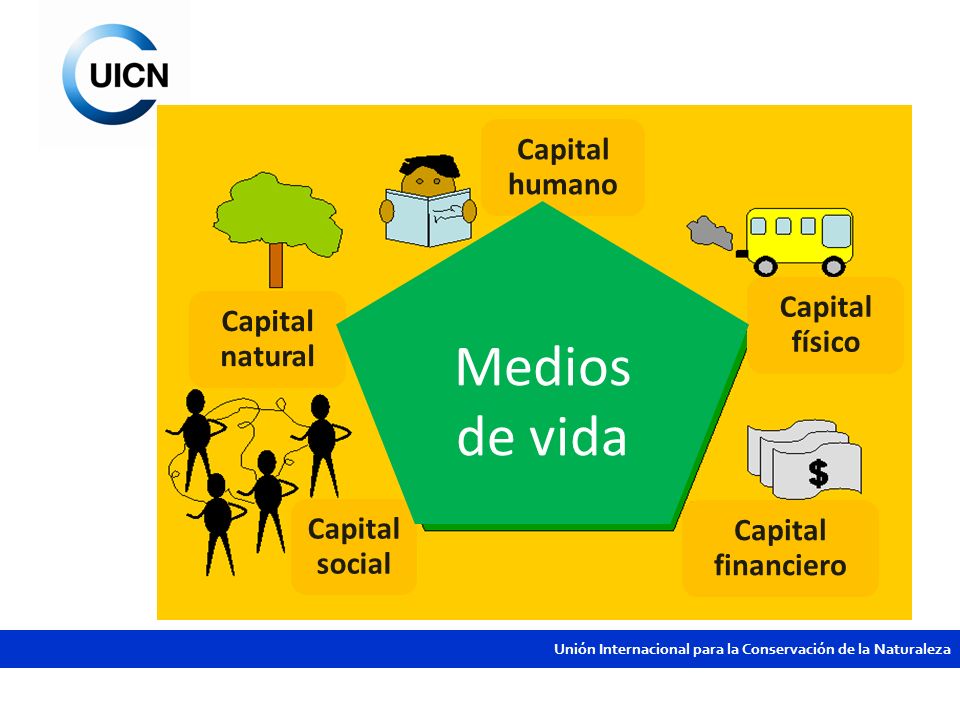 UICN

Capital humano

Capital natural

Capital físico

Medios de vida

$

Capital social

Capital financiero

Unión Internacional para la Conservación de la Naturaleza